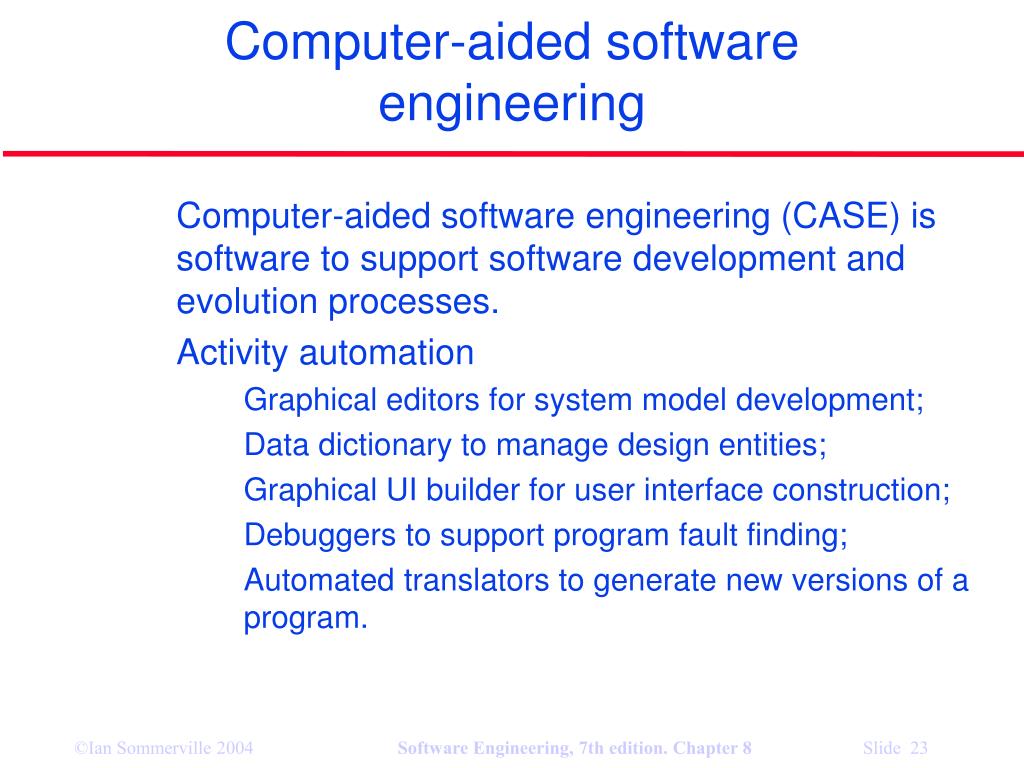 Computer-aided software engineering

Computer-aided software engineering (CASE) is software to support software development and evolution processes.

Activity automation

Graphical editors for system model development;

Data dictionary to manage design entities;

Graphical UI builder for user interface construction;

Debuggers to support program fault finding;

Automated translators to generate new versions of a program.

©Ian Sommerville 2004 Software Engineering, 7th edition. Chapter 8 Slide 23